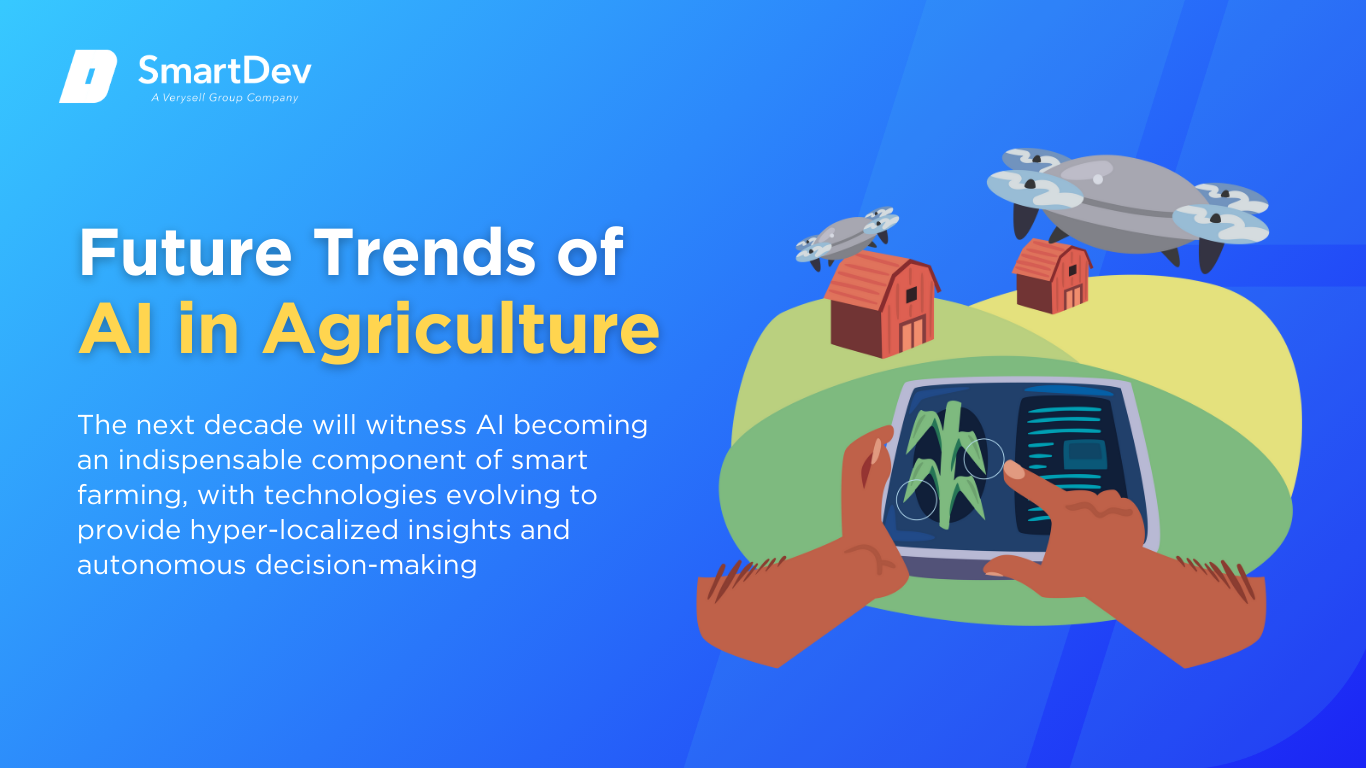 SmartDev
A Verysell Group Company

Future Trends of AI in Agriculture

The next decade will witness AI becoming an indispensable component of smart farming, with technologies evolving to provide hyper-localized insights and autonomous decision-making